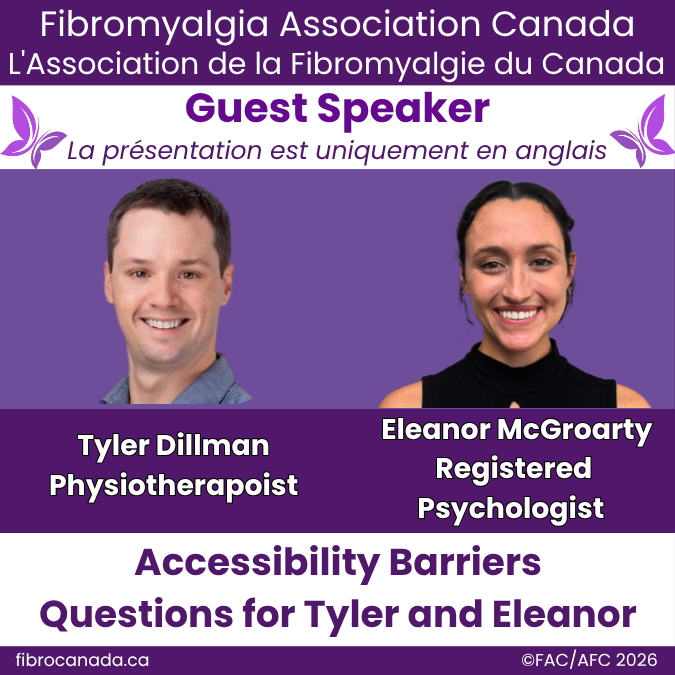 Fibromyalgia Association Canada
L'Association de la Fibromyalgie du Canada

Guest Speaker
La présentation est uniquement en anglais

Tyler Dillman
Physiotherapoist

Eleanor McGroarty
Registered
Psychologist

Accessibility Barriers
Questions for Tyler and Eleanor

fibrocanada.ca
©FAC/AFC 2026